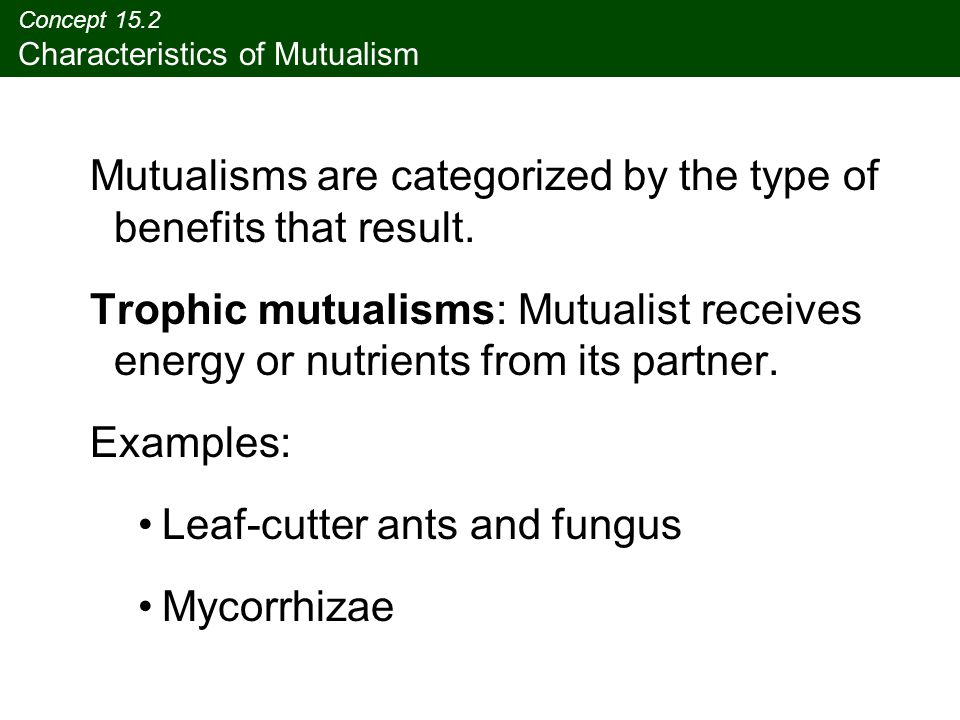 Concept 15.2
Characteristics of Mutualism

Mutualisms are categorized by the type of benefits that result.

Trophic mutualisms: Mutualist receives energy or nutrients from its partner.

Examples:

• Leaf-cutter ants and fungus

• Mycorrhizae